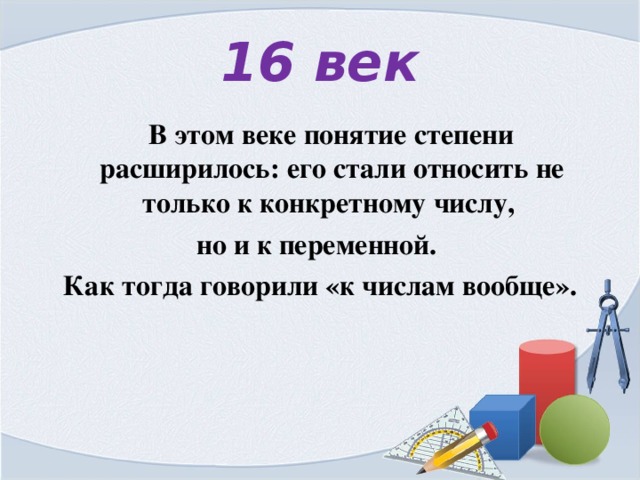 16 век

В этом веке понятие степени расширилось: его стали относить не только к конкретному числу,

но и к переменной.

Как тогда говорили «к числам вообще».